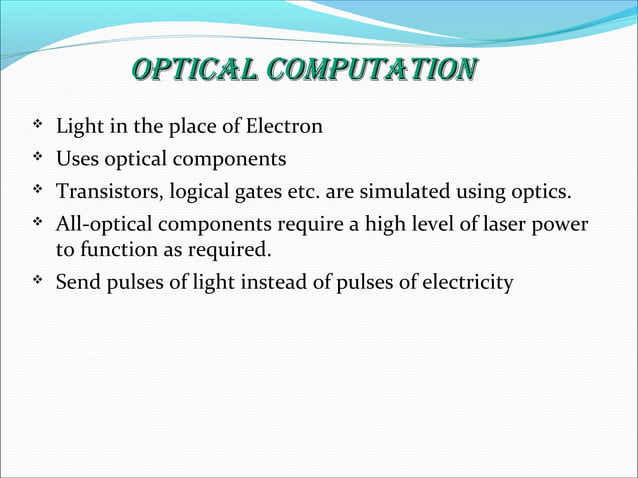 OPTICAL COMPUTATION

❖ Light in the place of Electron
❖ Uses optical components
❖ Transistors, logical gates etc. are simulated using optics.
❖ All-optical components require a high level of laser power to function as required.
❖ Send pulses of light instead of pulses of electricity